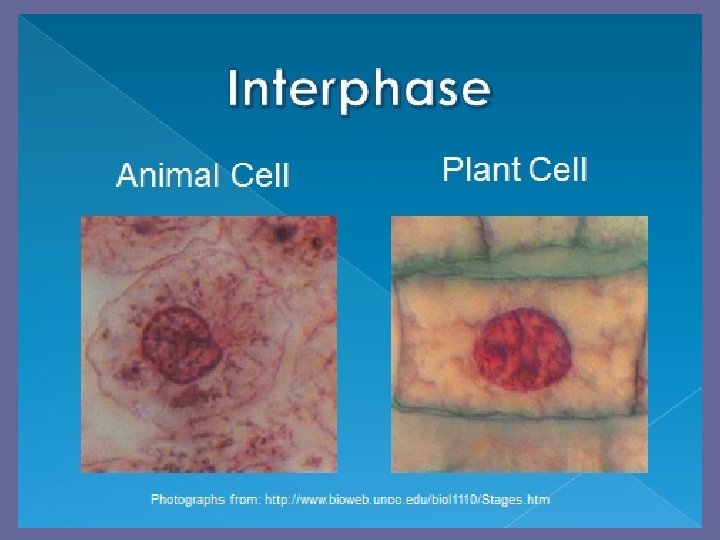 Interphase

Animal Cell

Plant Cell

Photographs from: http://www.bioweb.uncc.edu/biol1110/Stages.htm